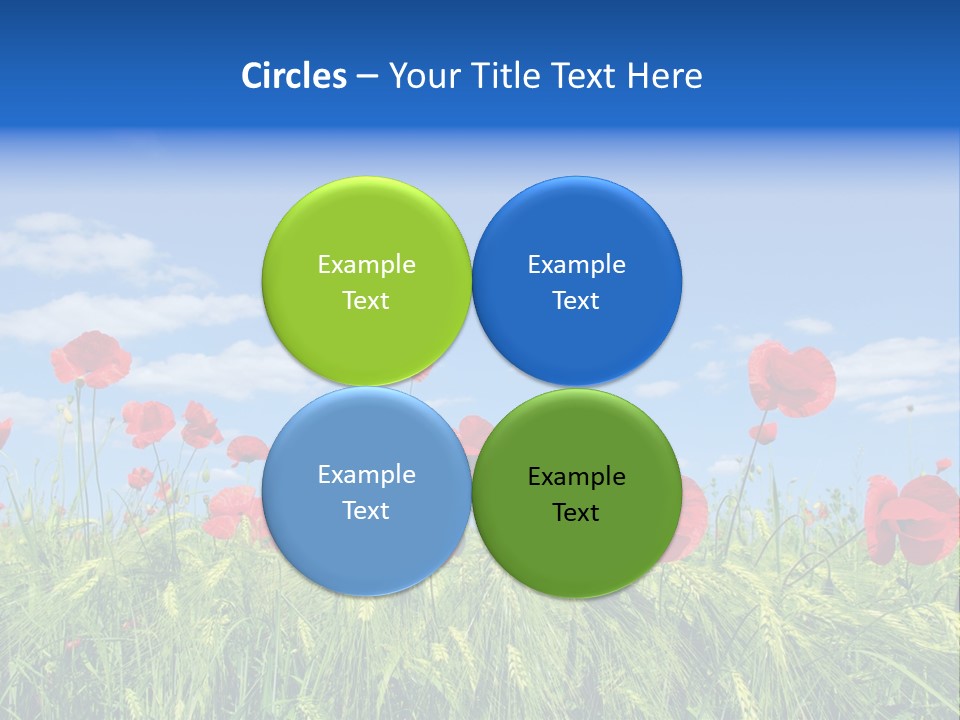 Circles – Your Title Text Here

Example Text

Example Text

Example Text

Example Text